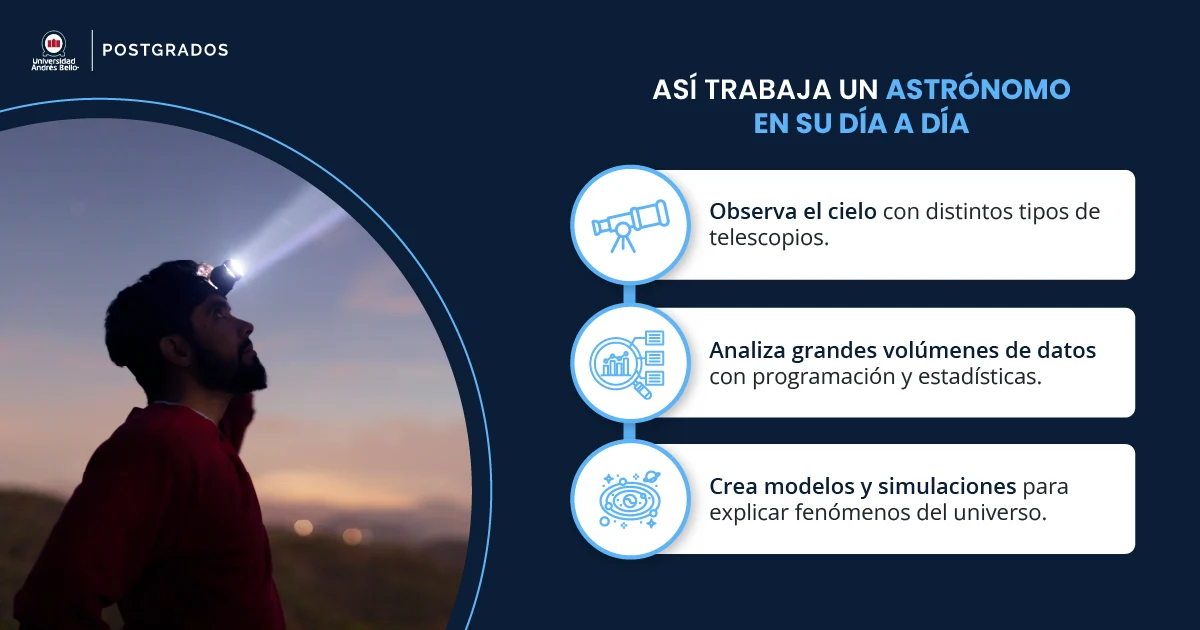 Universidad Andrés Bello

POSTGRADOS

ASÍ TRABAJA UN ASTRÓNOMO EN SU DÍA A DÍA

Observa el cielo con distintos tipos de telescopios.

Analiza grandes volúmenes de datos con programación y estadísticas.

Crea modelos y simulaciones para explicar fenómenos del universo.